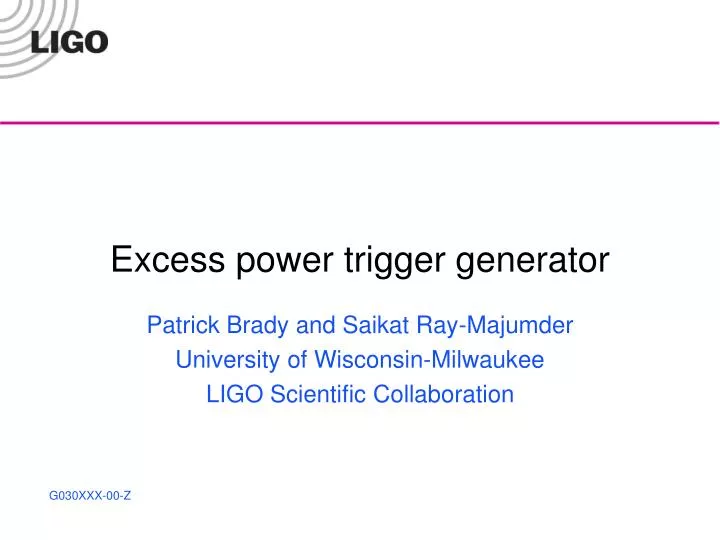 LIGO

Excess power trigger generator

Patrick Brady and Saikat Ray-Majumder
University of Wisconsin-Milwaukee
LIGO Scientific Collaboration

G030XXX-00-Z